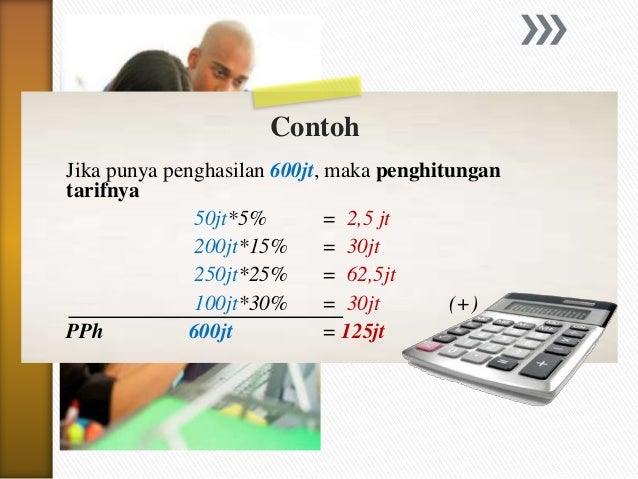 Contoh

Jika punya penghasilan 600jt, maka penghitungan tarifnya

50jt*5% = 2,5 jt
200jt*15% = 30jt
250jt*25% = 62,5jt
100jt*30% = 30jt (+)

PPh 600jt = 125jt